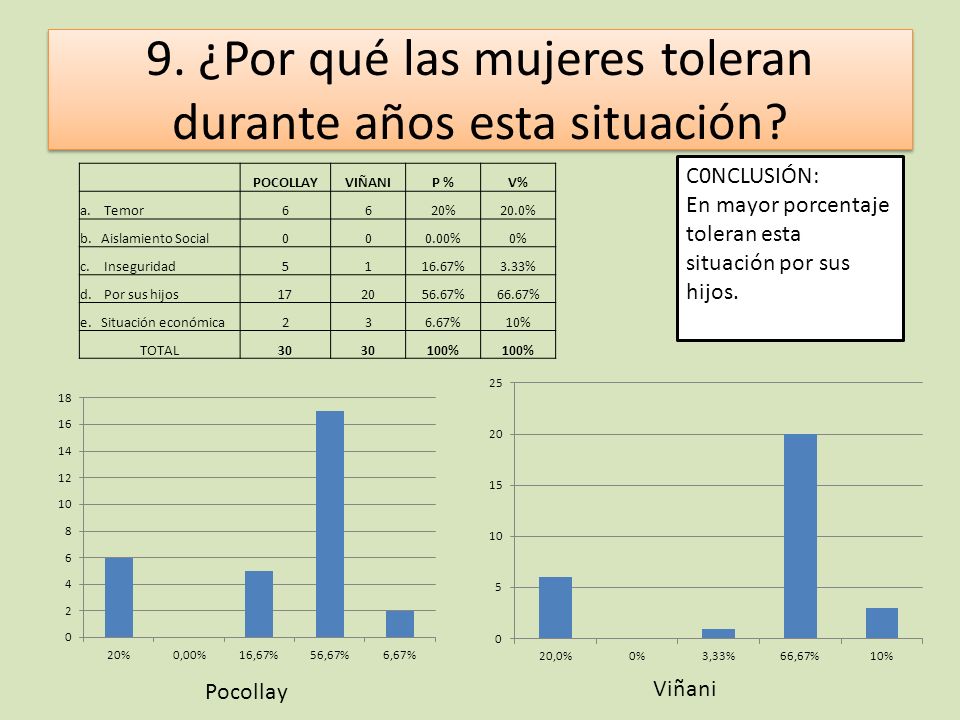 9. ¿Por qué las mujeres toleran durante años esta situación?

| | POCOLLAY | VIÑANI | P % | V% |
|---|---|---|---|---|
| a. Temor | 6 | 6 | 20% | 20.0% |
| b. Aislamiento Social | 0 | 0 | 0.00% | 0% |
| c. Inseguridad | 5 | 1 | 16.67% | 3.33% |
| d. Por sus hijos | 17 | 20 | 56.67% | 66.67% |
| e. Situación económica | 2 | 3 | 6.67% | 10% |
| TOTAL | 30 | 30 | 100% | 100% |

C0NCLUSIÓN:
En mayor porcentaje toleran esta situación por sus hijos.

18
16
14
12
10
8
6
4
2
0
20%
0,00%
16,67%
56,67%
6,67%
Pocollay

25
20
15
10
5
0
20,0%
0%
3,33%
66,67%
10%
Viñani